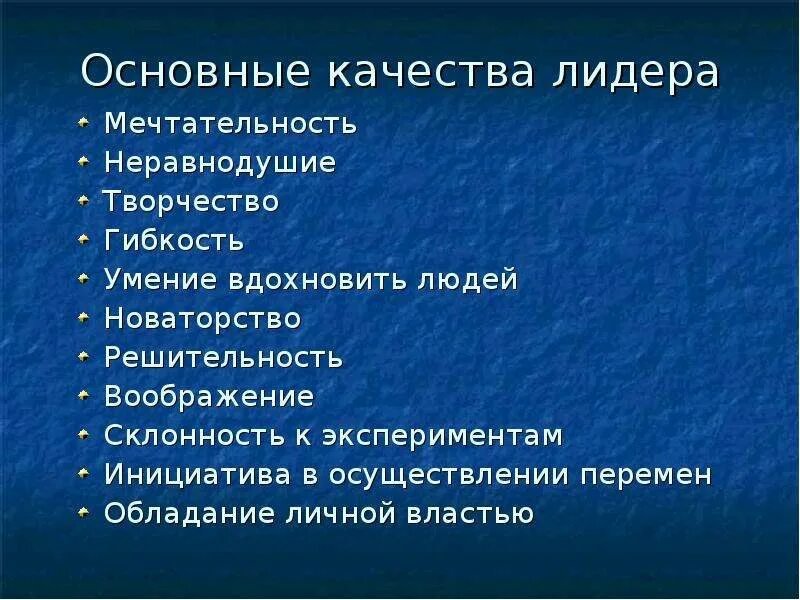 Основные качества лидера

- Мечтательность
- Неравнодушие
- Творчество
- Гибкость
- Умение вдохновить людей
- Новаторство
- Решительность
- Воображение
- Склонность к экспериментам
- Инициатива в осуществлении перемен
- Обладание личной властью